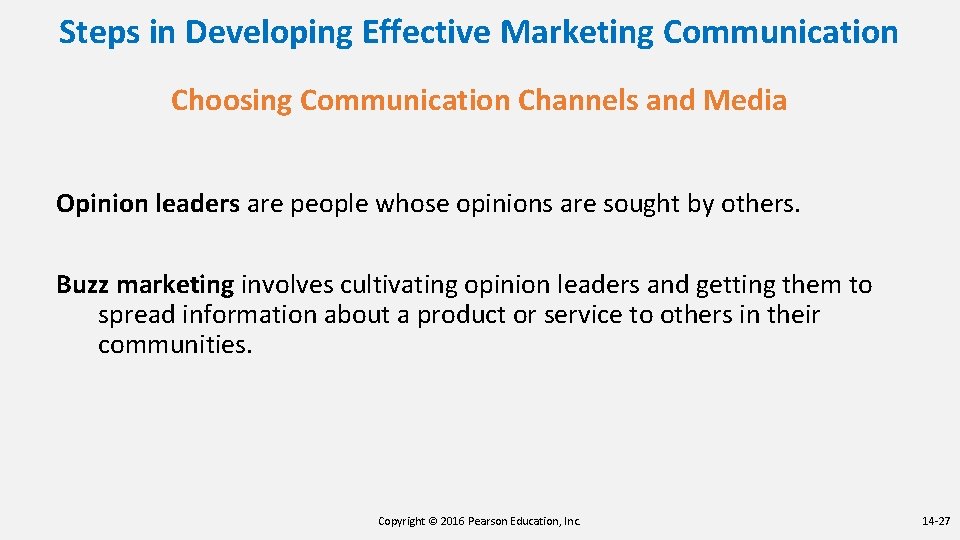 Steps in Developing Effective Marketing Communication

Choosing Communication Channels and Media

Opinion leaders are people whose opinions are sought by others.

Buzz marketing involves cultivating opinion leaders and getting them to spread information about a product or service to others in their communities.

Copyright © 2016 Pearson Education, Inc.

14-27